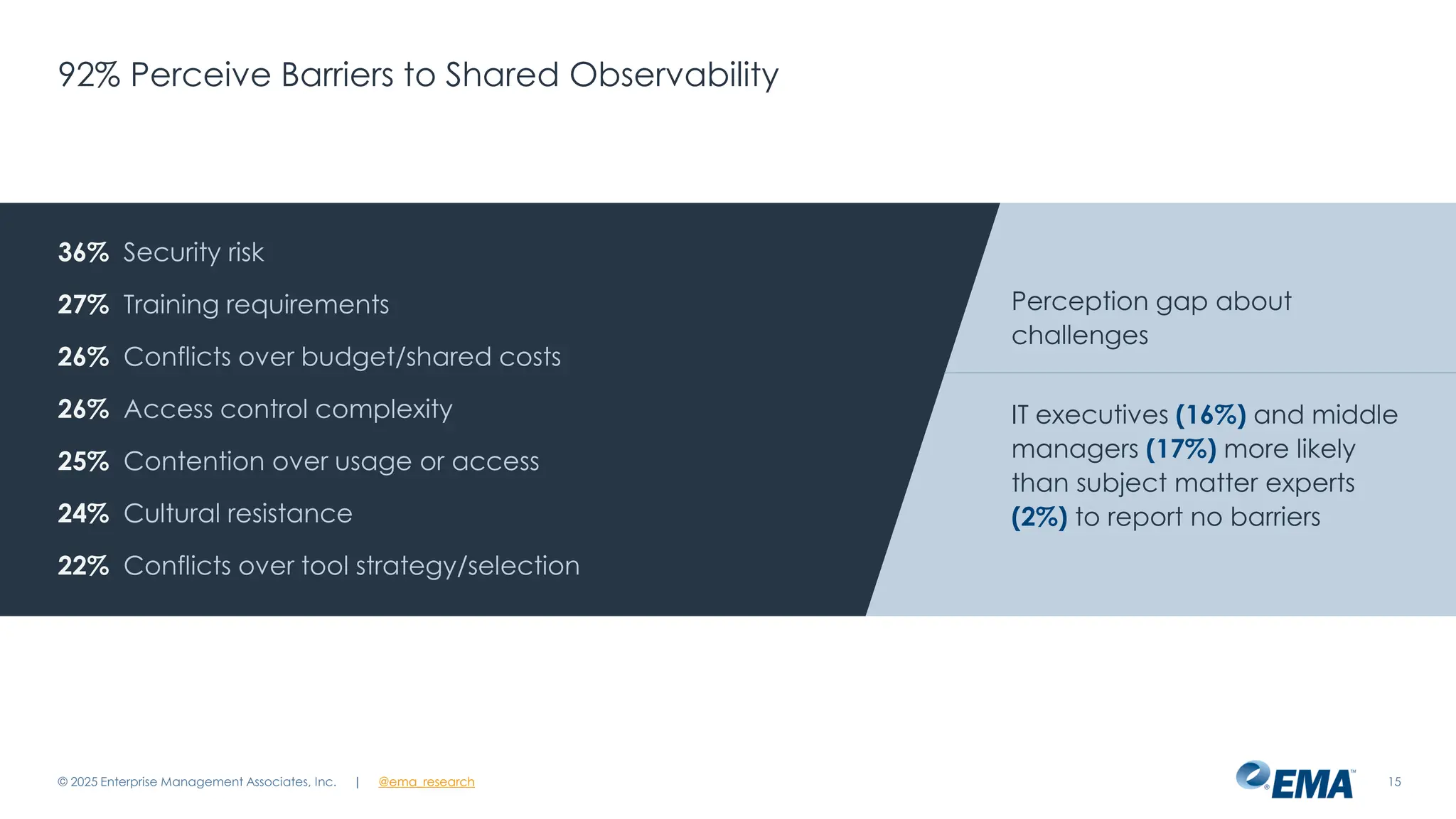 92% Perceive Barriers to Shared Observability

36% Security risk

27% Training requirements

26% Conflicts over budget/shared costs

26% Access control complexity

25% Contention over usage or access

24% Cultural resistance

22% Conflicts over tool strategy/selection

Perception gap about challenges

IT executives (16%) and middle managers (17%) more likely than subject matter experts (2%) to report no barriers

© 2025 Enterprise Management Associates, Inc. | @ema_research

EMA

15